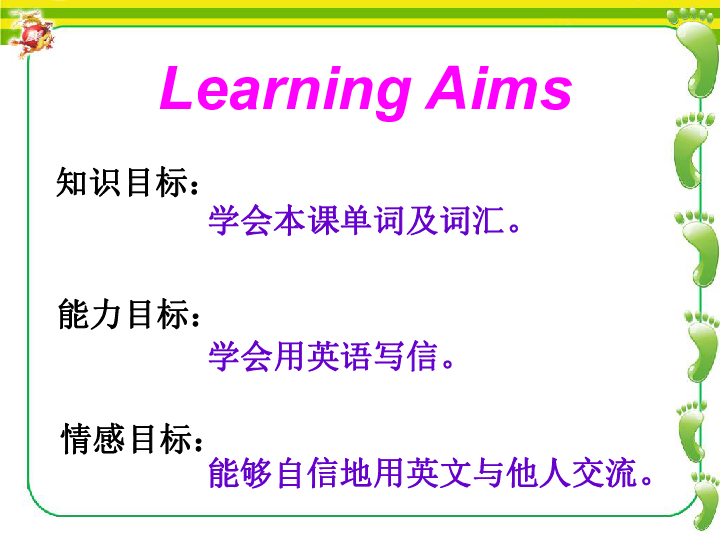 Learning Aims

知识目标：
学会本课单词及词汇。

能力目标：
学会用英语写信。

情感目标：
能够自信地用英文与他人交流。